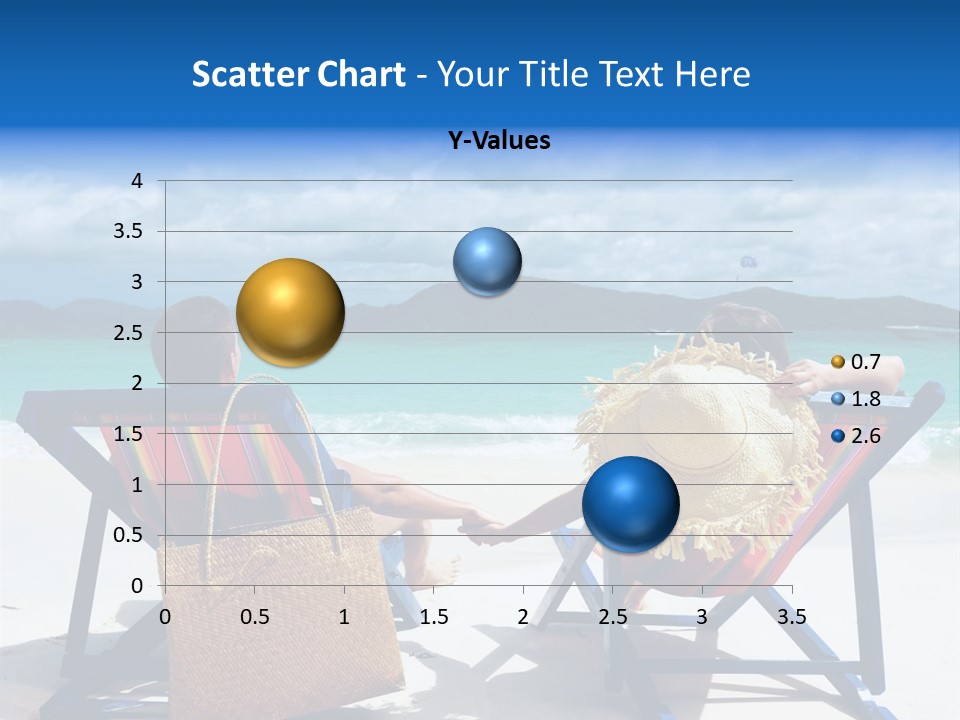 Scatter Chart - Your Title Text Here

Y-Values

4
3.5
3
2.5
2
1.5
1
0.5
0

0 0.5 1 1.5 2 2.5 3 3.5

0.7
1.8
2.6